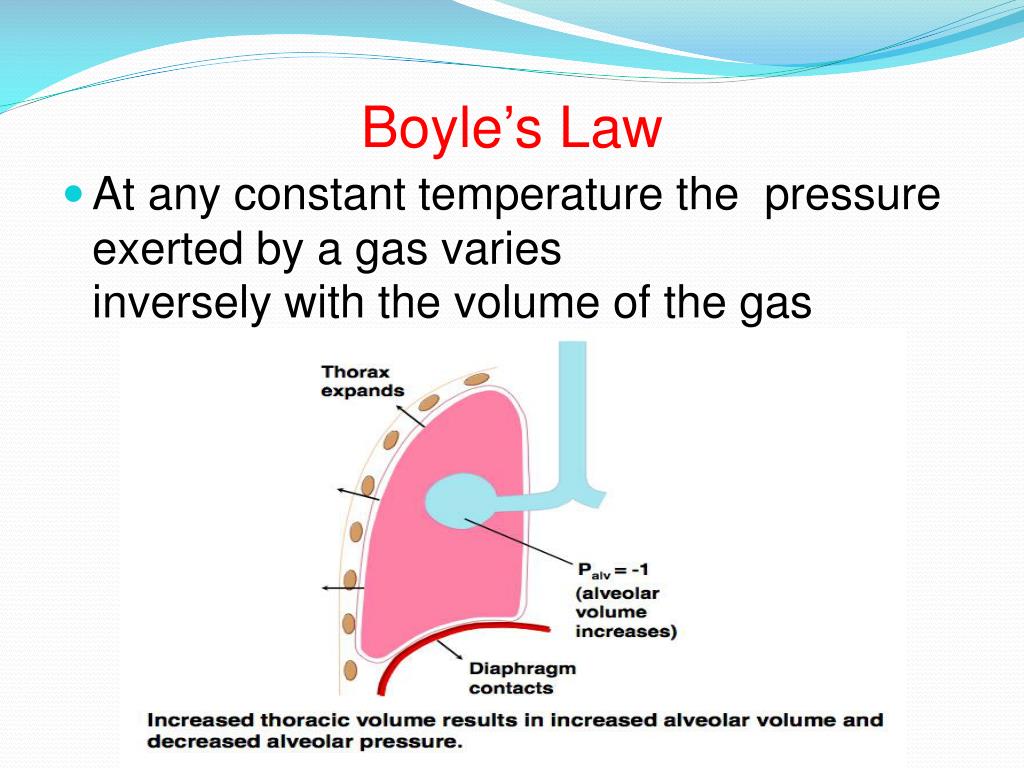 Boyle's Law

At any constant temperature the pressure exerted by a gas varies
inversely with the volume of the gas

Thorax expands

$P_{alv} = -1$ (alveolar volume increases)

Diaphragm contacts

Increased thoracic volume results in increased alveolar volume and decreased alveolar pressure.